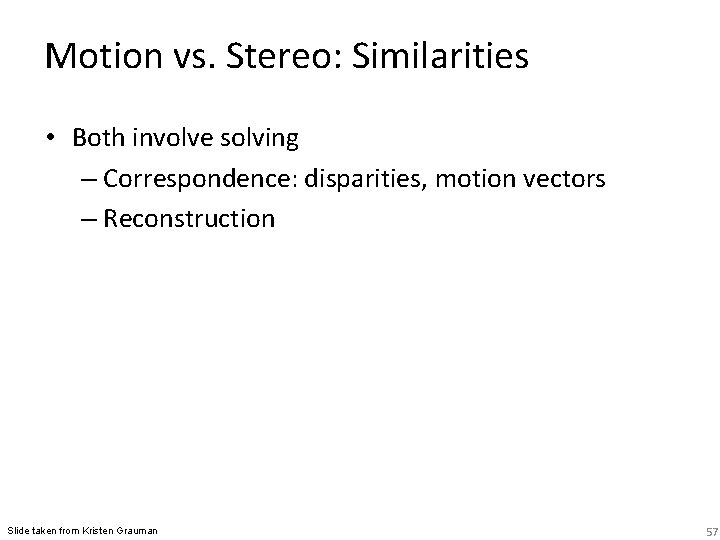 Motion vs. Stereo: Similarities

• Both involve solving
– Correspondence: disparities, motion vectors
– Reconstruction

Slide taken from Kristen Grauman

57